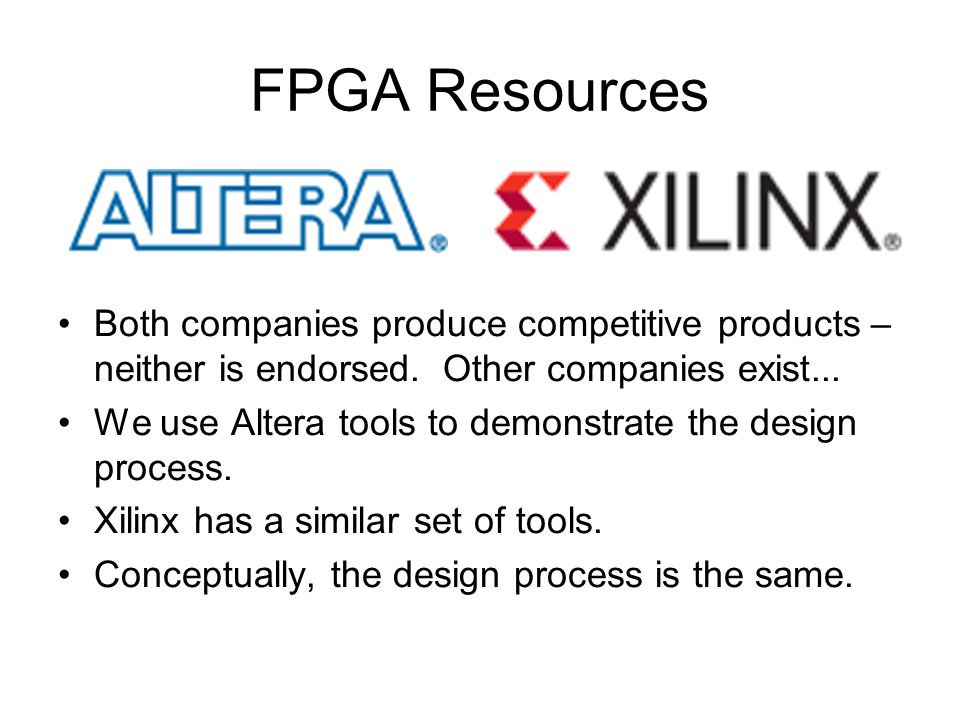 FPGA Resources

ALTERA®

XILINX®

• Both companies produce competitive products – neither is endorsed. Other companies exist...
• We use Altera tools to demonstrate the design process.
• Xilinx has a similar set of tools.
• Conceptually, the design process is the same.